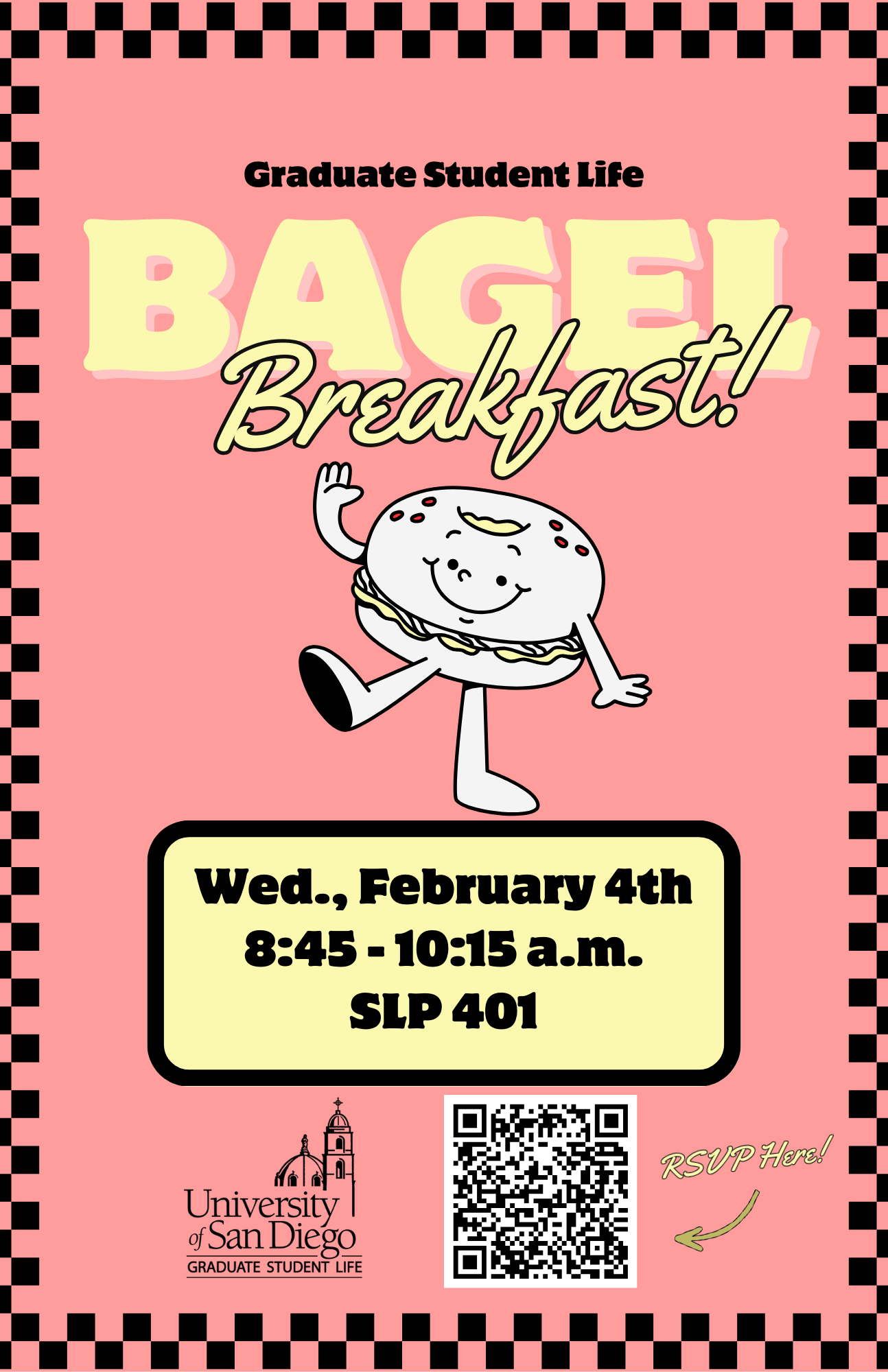 Graduate Student Life

BAGEL

Breakfast!

Wed., February 4th
8:45 - 10:15 a.m.
SLP 401

University of San Diego
GRADUATE STUDENT LIFE

RSVP Here!